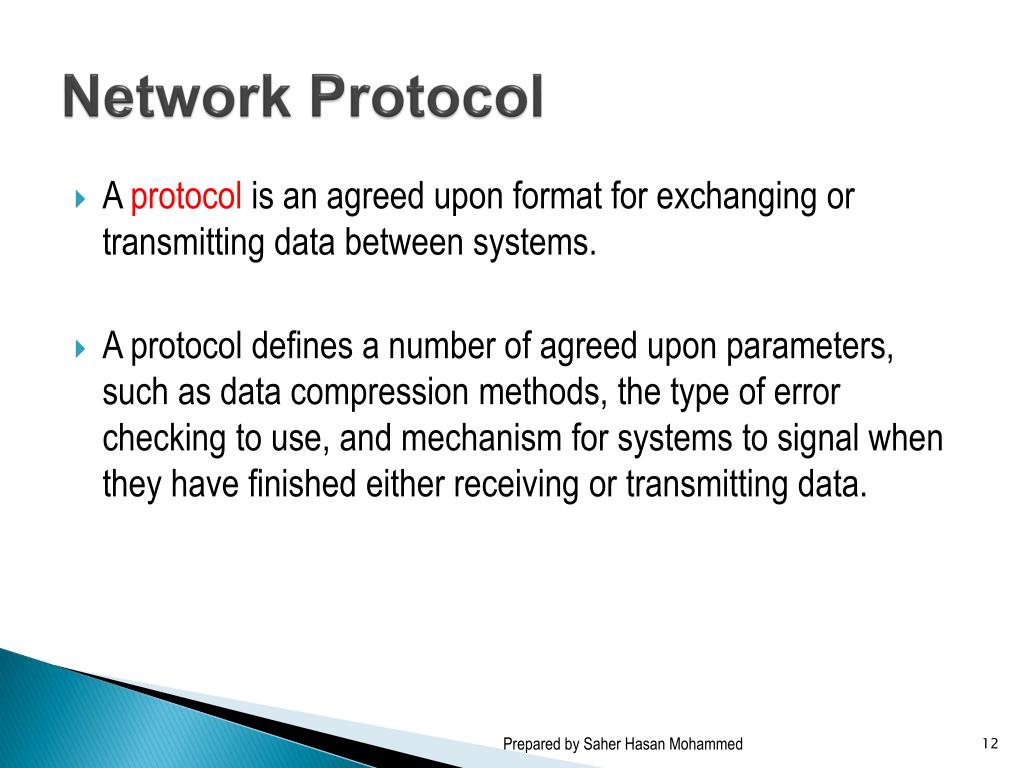 Network Protocol

A protocol is an agreed upon format for exchanging or transmitting data between systems.

A protocol defines a number of agreed upon parameters, such as data compression methods, the type of error checking to use, and mechanism for systems to signal when they have finished either receiving or transmitting data.

Prepared by Saher Hasan Mohammed

12